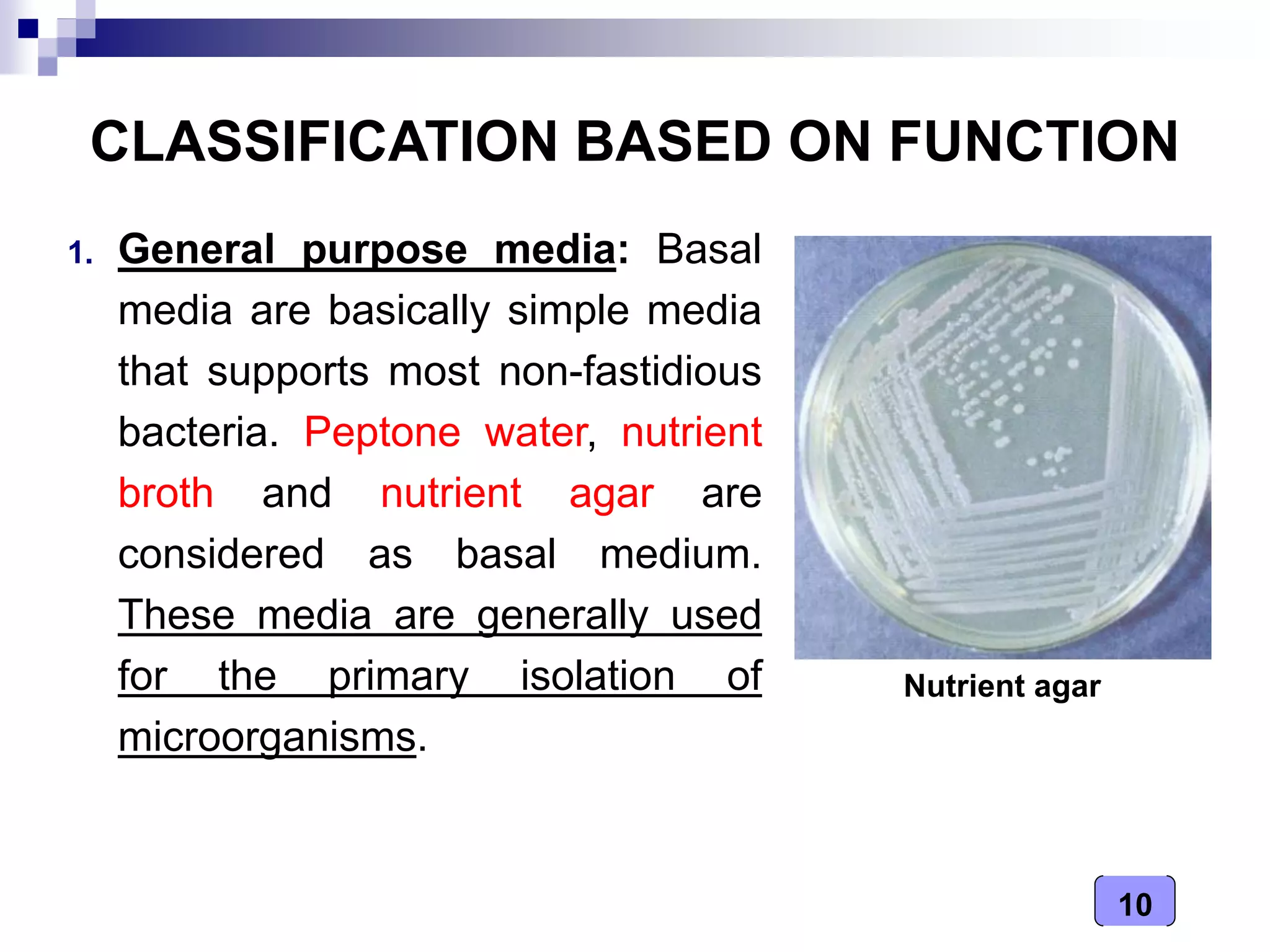 CLASSIFICATION BASED ON FUNCTION

1. General purpose media: Basal media are basically simple media that supports most non-fastidious bacteria. Peptone water, nutrient broth and nutrient agar are considered as basal medium. These media are generally used for the primary isolation of microorganisms.

Nutrient agar

10